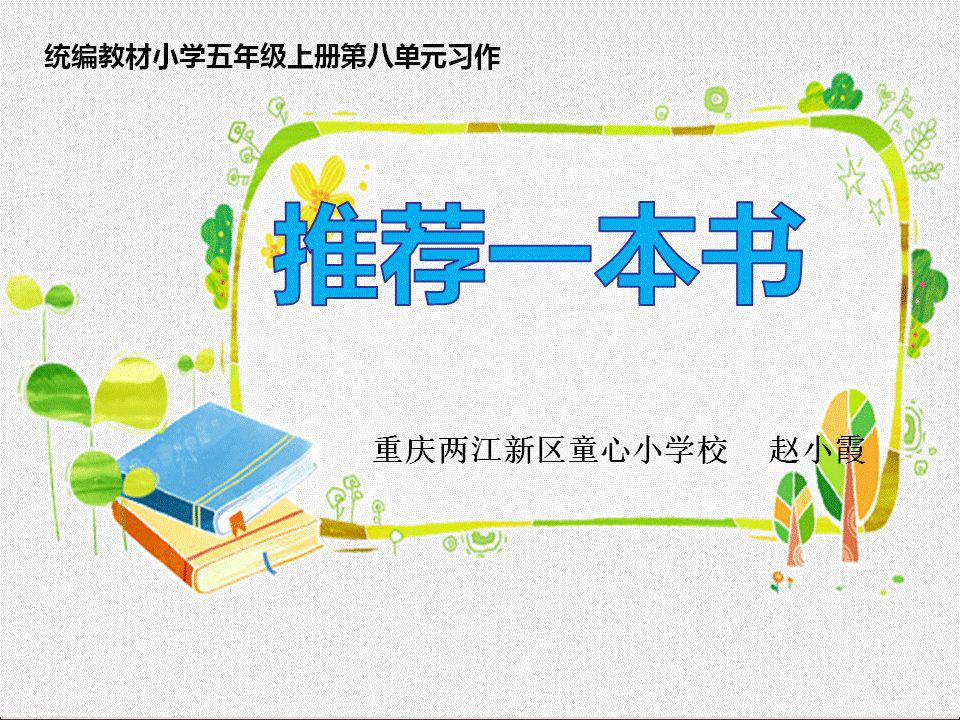 统编教材小学五年级上册第八单元习作

推荐一本书

重庆两江新区童心小学校　赵小霞